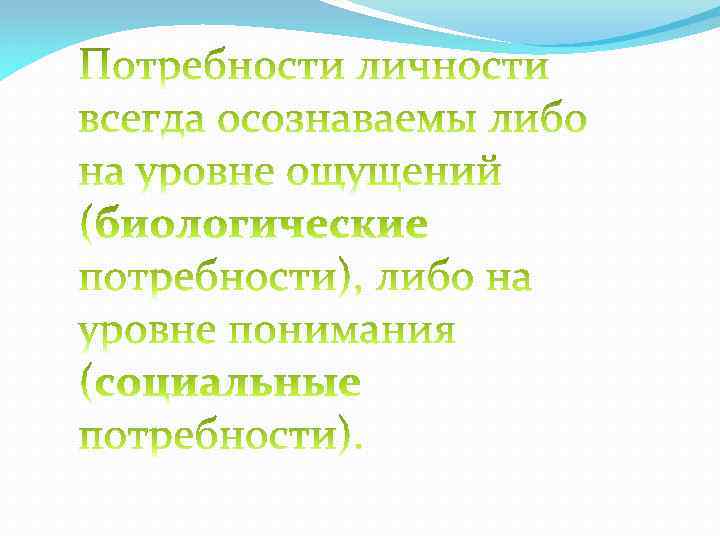 Потребности личности всегда осознаваемы либо на уровне ощущений (биологические потребности), либо на уровне понимания (социальные потребности).